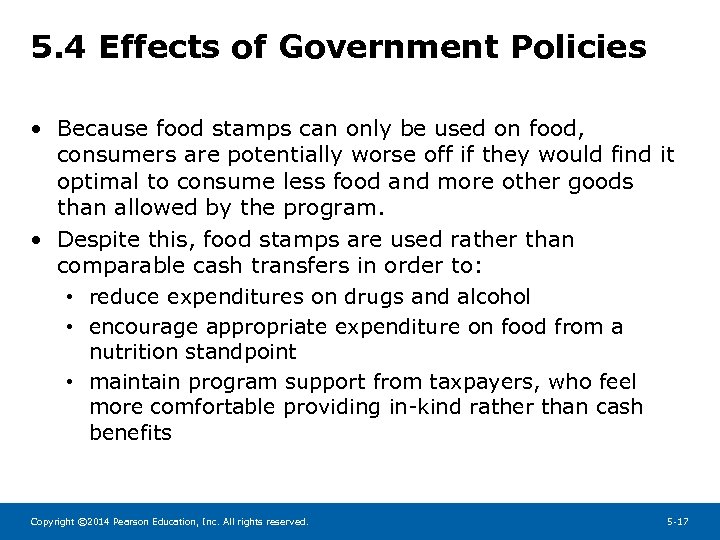 5.4 Effects of Government Policies

• Because food stamps can only be used on food, consumers are potentially worse off if they would find it optimal to consume less food and more other goods than allowed by the program.

• Despite this, food stamps are used rather than comparable cash transfers in order to:

• reduce expenditures on drugs and alcohol

• encourage appropriate expenditure on food from a nutrition standpoint

• maintain program support from taxpayers, who feel more comfortable providing in-kind rather than cash benefits

Copyright ©2014 Pearson Education, Inc. All rights reserved.

5-17